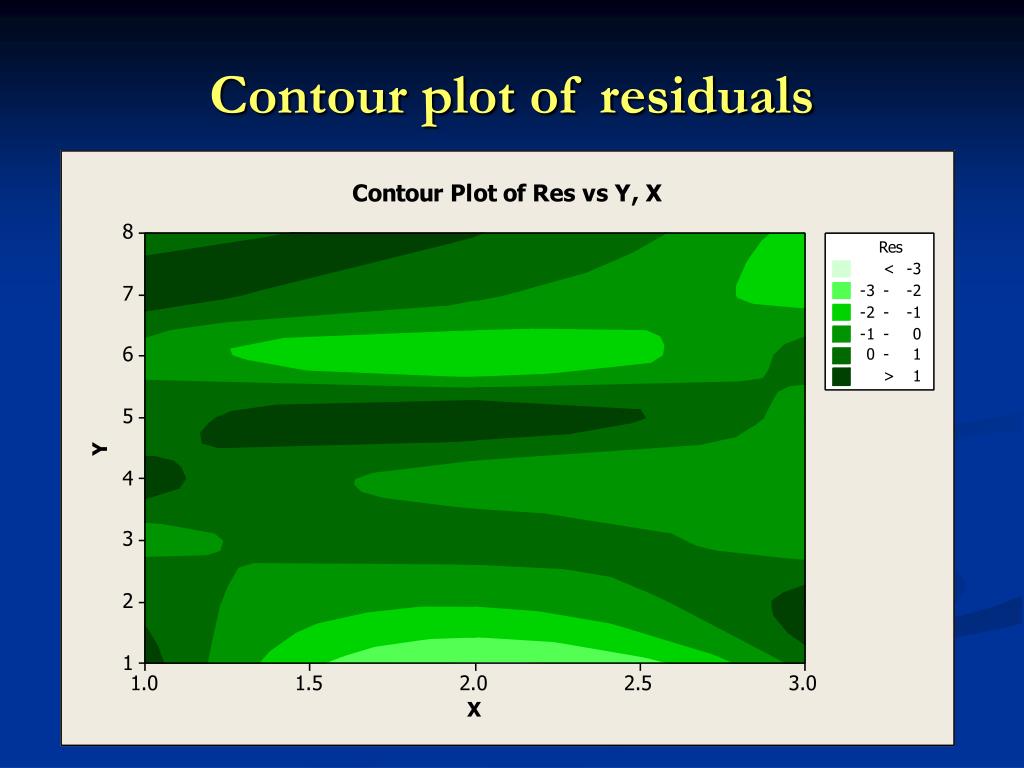 Contour plot of residuals

Contour Plot of Res vs Y, X

Res
< -3
-3 - -2
-2 - -1
-1 - 0
0 - 1
> 1

Y
8
7
6
5
4
3
2
1

1.0
1.5
2.0
2.5
3.0
X